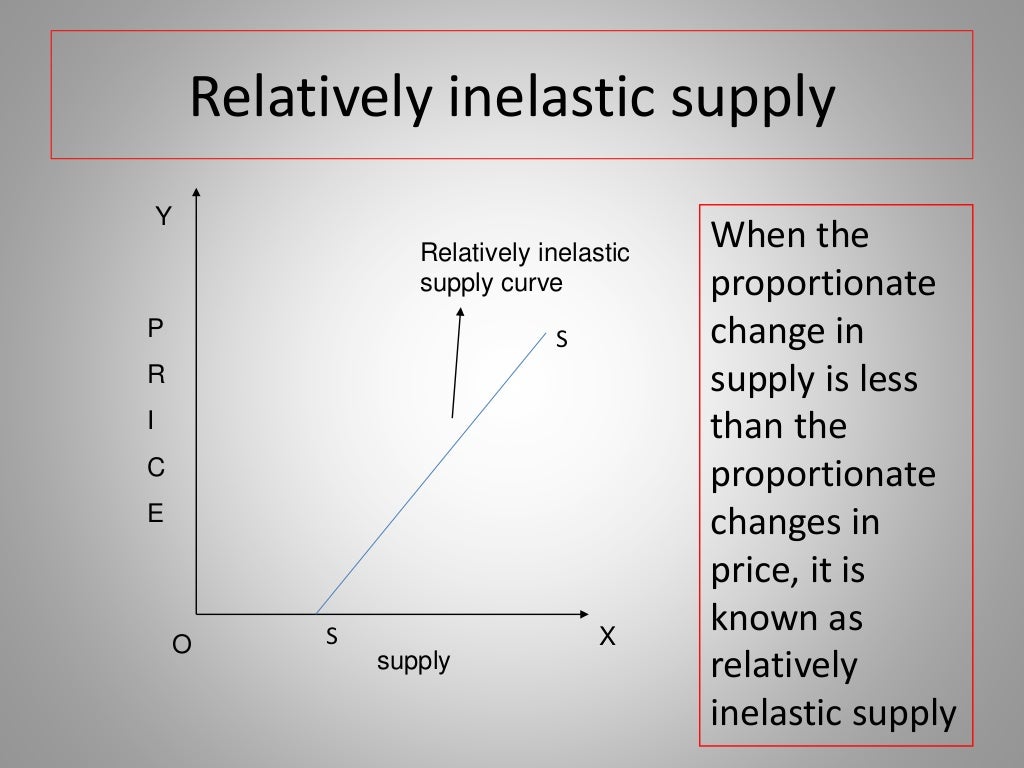 Relatively inelastic supply

Y

Relatively inelastic supply curve

P
R
I
C
E

S

O

S

supply

X

When the proportionate change in supply is less than the proportionate changes in price, it is known as relatively inelastic supply